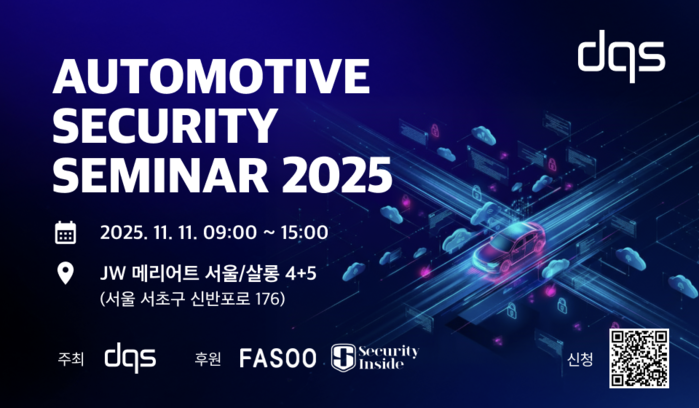 dqs

AUTOMOTIVE SECURITY SEMINAR 2025

2025. 11. 11. 09:00 ~ 15:00

JW 메리어트 서울/살롱 4+5
(서울 서초구 신반포로 176)

주최 dqs 후원 FASOO Security Inside 신청